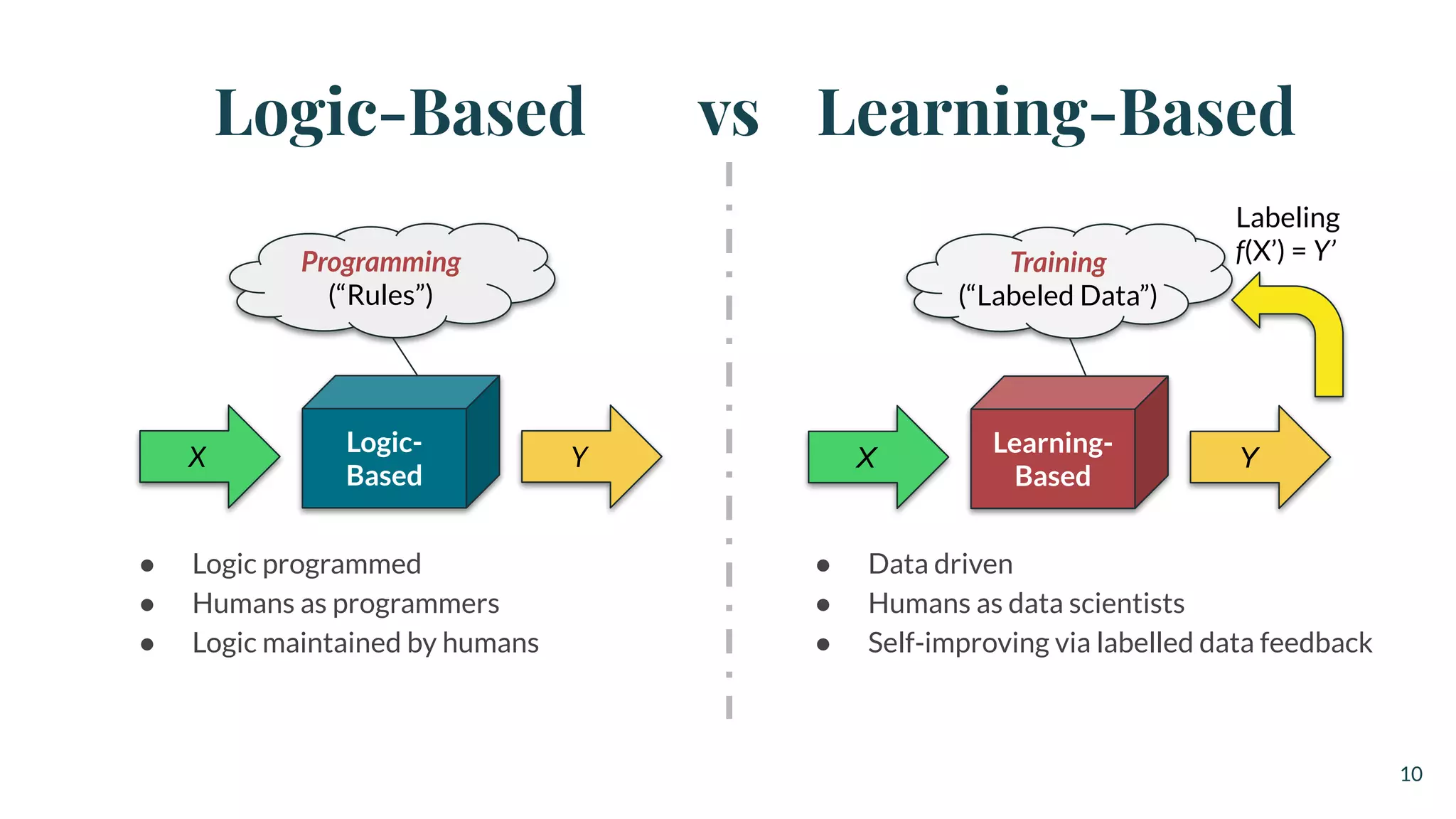 Logic-Based vs Learning-Based

Programming
(“Rules”)

X

Logic-Based

Y

- Logic programmed
- Humans as programmers
- Logic maintained by humans

Labeling
$f(X') = Y'$

Training
(“Labeled Data”)

X

Learning-Based

Y

- Data driven
- Humans as data scientists
- Self-improving via labelled data feedback

10